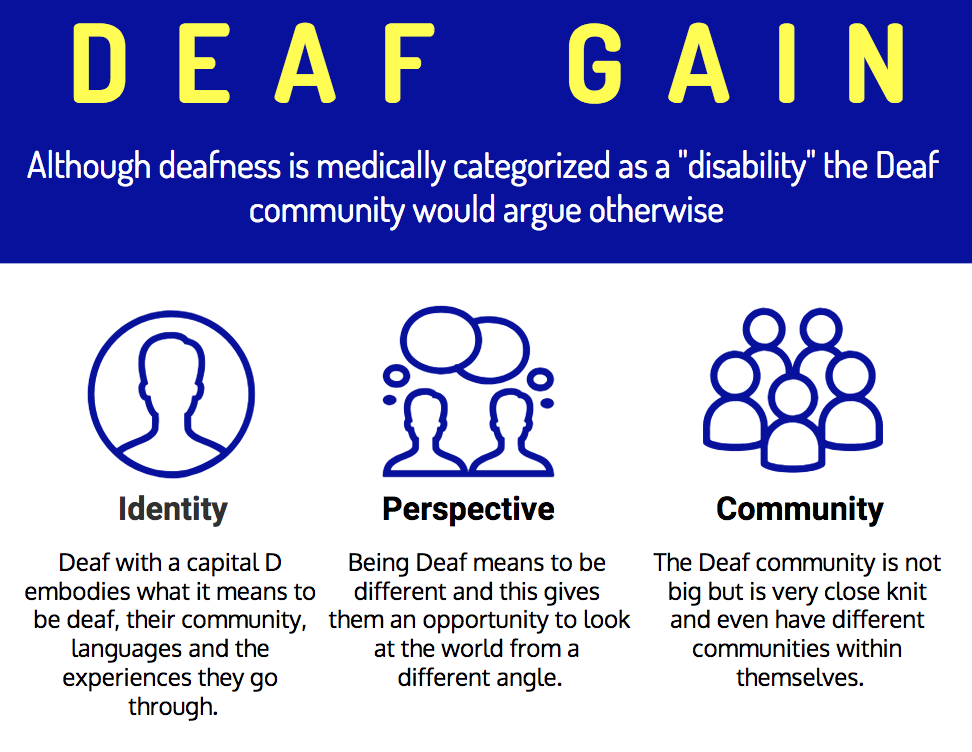 DEAF GAIN

Although deafness is medically categorized as a "disability" the Deaf community would argue otherwise

Identity

Deaf with a capital D embodies what it means to be deaf, their community, languages and the experiences they go through.

Perspective

Being Deaf means to be different and this gives them an opportunity to look at the world from a different angle.

Community

The Deaf community is not big but is very close knit and even have different communities within themselves.